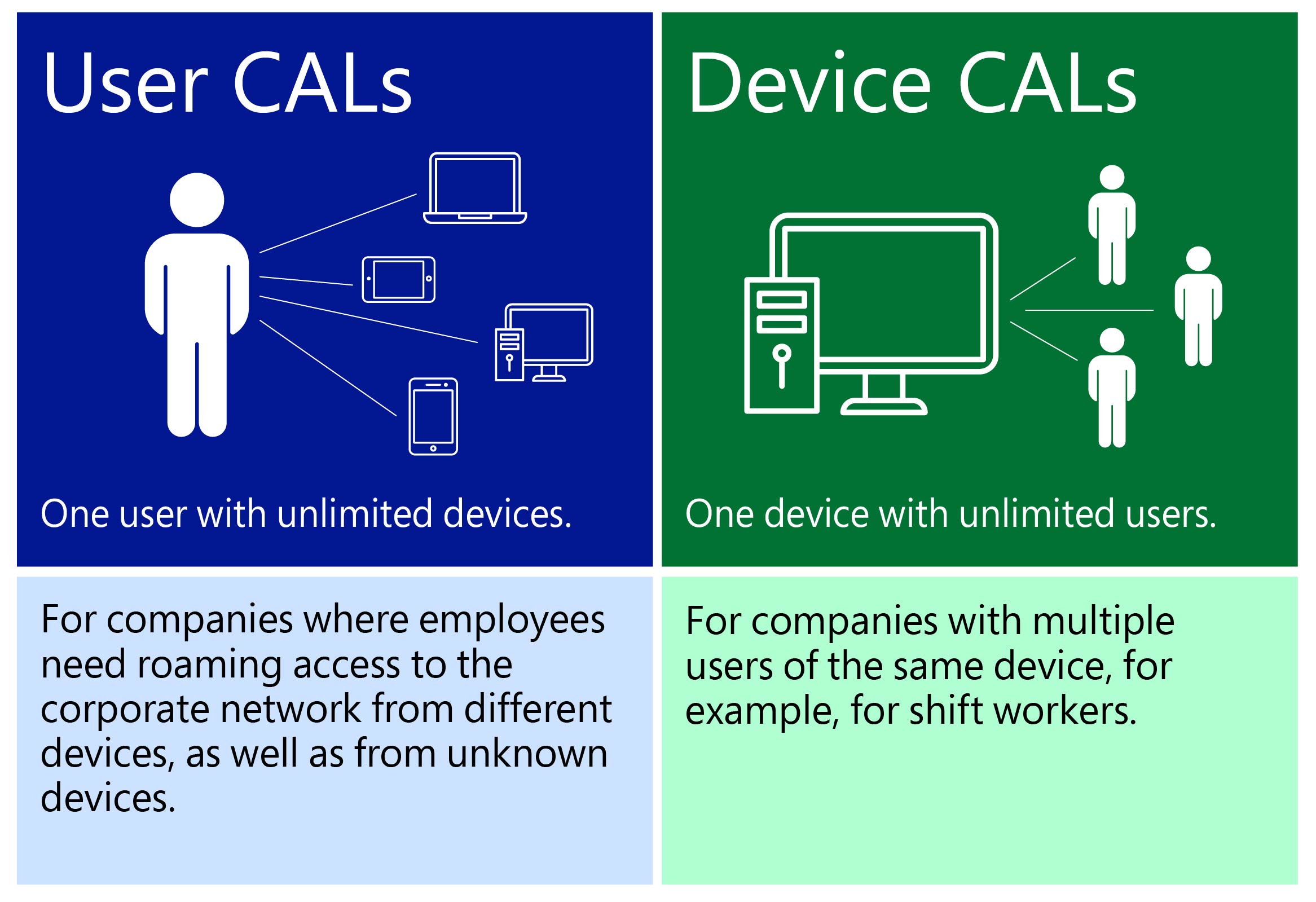 User CALs

One user with unlimited devices.

For companies where employees need roaming access to the corporate network from different devices, as well as from unknown devices.

Device CALs

One device with unlimited users.

For companies with multiple users of the same device, for example, for shift workers.